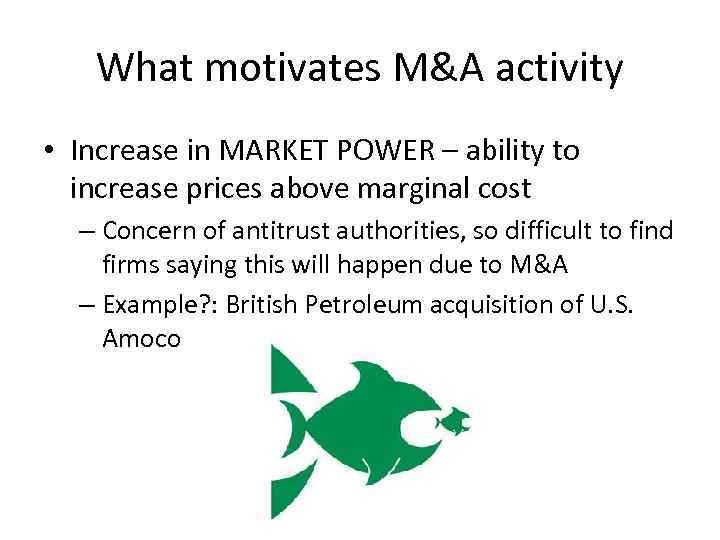 What motivates M&A activity

• Increase in MARKET POWER – ability to increase prices above marginal cost

– Concern of antitrust authorities, so difficult to find firms saying this will happen due to M&A

– Example?: British Petroleum acquisition of U.S. Amoco